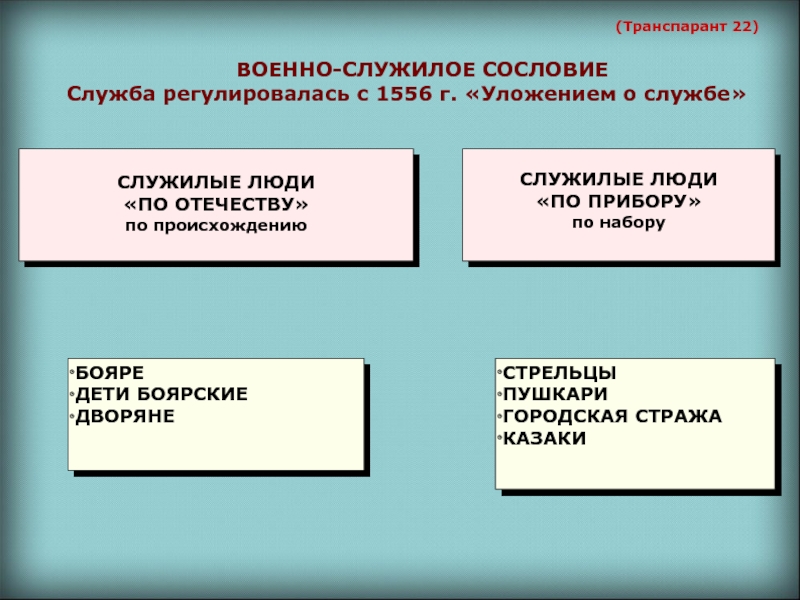 (Транспарант 22)

ВОЕННО-СЛУЖИЛОЕ СОСЛОВИЕ
Служба регулировалась с 1556 г. «Уложением о службе»

СЛУЖИЛЫЕ ЛЮДИ «ПО ОТЕЧЕСТВУ» по происхождению

СЛУЖИЛЫЕ ЛЮДИ «ПО ПРИБОРУ» по набору

•БОЯРЕ
•ДЕТИ БОЯРСКИЕ
•ДВОРЯНЕ

•СТРЕЛЬЦЫ
•ПУШКАРИ
•ГОРОДСКАЯ СТРАЖА
•КАЗАКИ